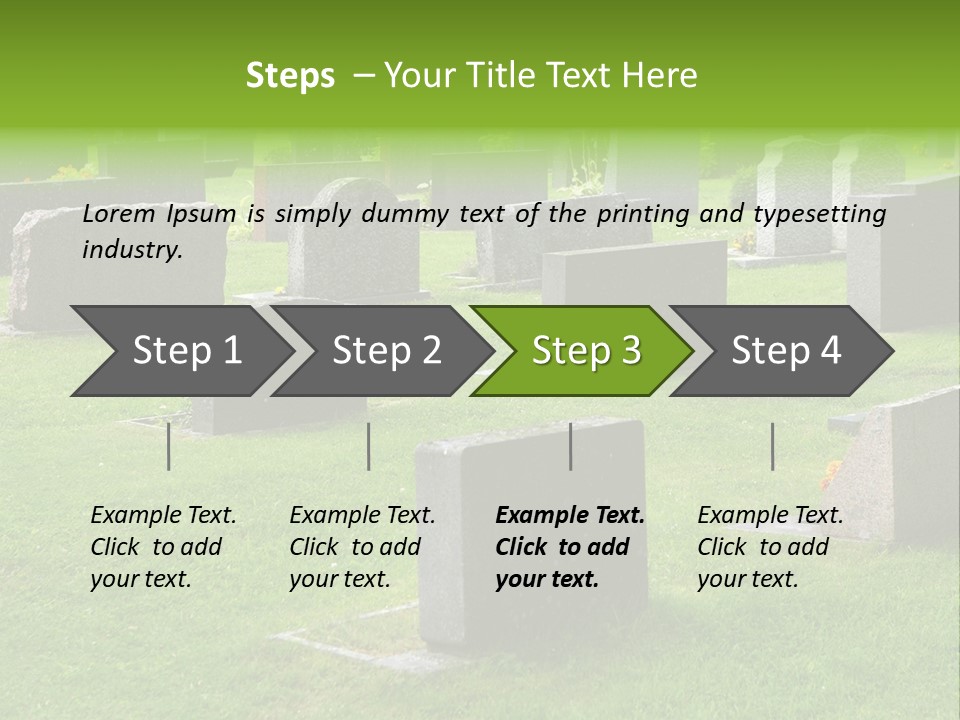 Steps – Your Title Text Here

Lorem Ipsum is simply dummy text of the printing and typesetting industry.

Step 1

Step 2

Step 3

Step 4

Example Text. Click to add your text.

Example Text. Click to add your text.

Example Text. Click to add your text.

Example Text. Click to add your text.